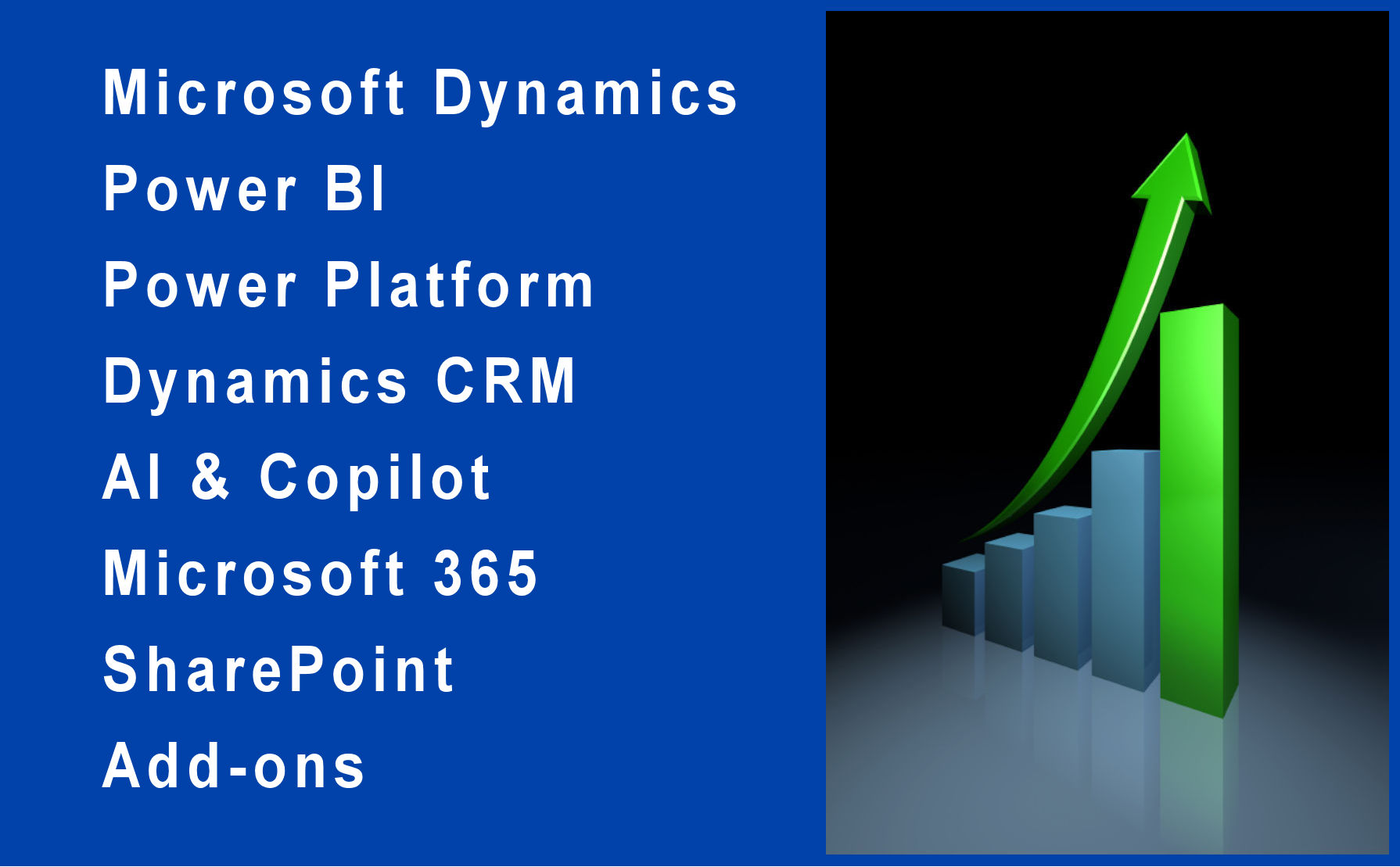 Microsoft Dynamics
Power BI
Power Platform
Dynamics CRM
AI & Copilot
Microsoft 365
SharePoint
Add-ons